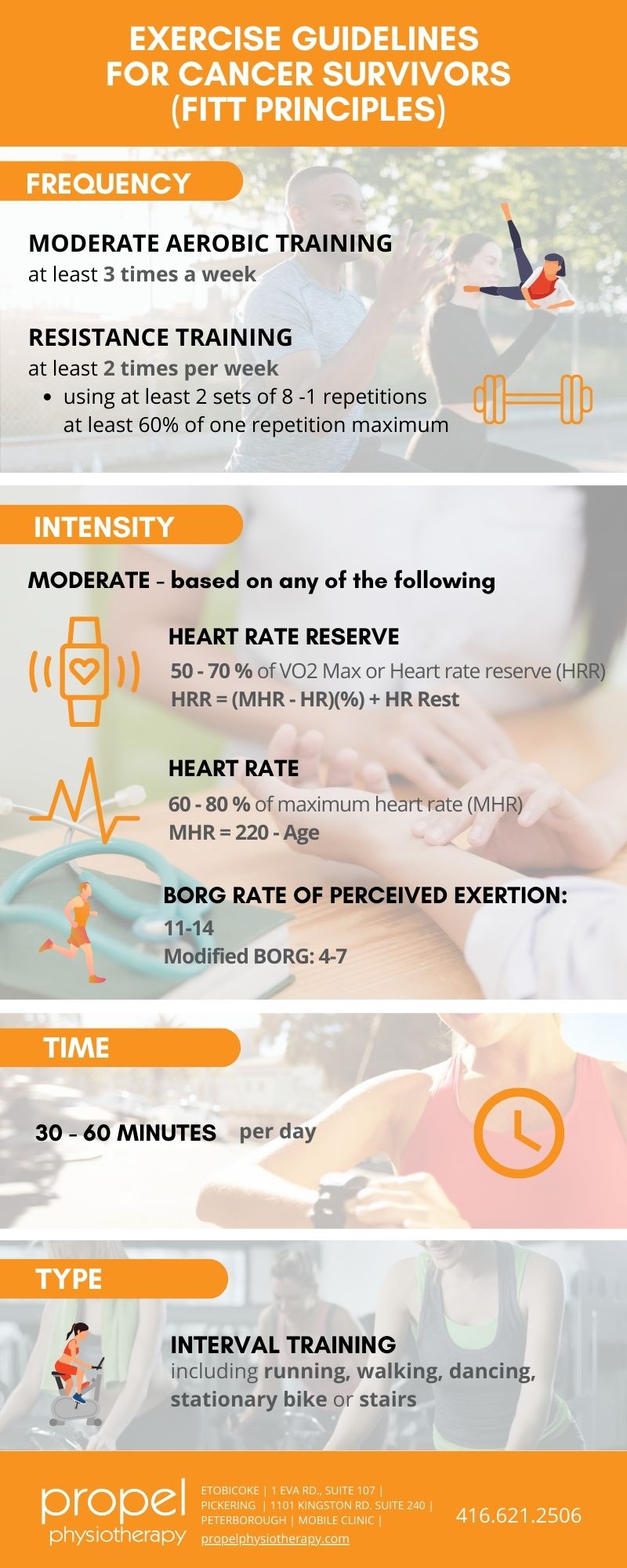 EXERCISE GUIDELINES FOR CANCER SURVIVORS (FITT PRINCIPLES)

FREQUENCY

MODERATE AEROBIC TRAINING
at least 3 times a week

RESISTANCE TRAINING
at least 2 times per week
• using at least 2 sets of 8 -1 repetitions at least 60% of one repetition maximum

INTENSITY

MODERATE – based on any of the following

HEART RATE RESERVE
50 - 70 % of VO2 Max or Heart rate reserve (HRR)
HRR = (MHR - HR)(%) + HR Rest

HEART RATE
60 - 80 % of maximum heart rate (MHR)
MHR = 220 - Age

BORG RATE OF PERCEIVED EXERTION:
11-14
Modified BORG: 4-7

TIME

30 – 60 MINUTES per day

TYPE

INTERVAL TRAINING
including running, walking, dancing, stationary bike or stairs

propel physiotherapy
ETOBICOKE | 1 EVA RD., SUITE 107 | PICKERING | 1101 KINGSTON RD. SUITE 240 | PETERBOROUGH | MOBILE CLINIC |
propelphysiotherapy.com
416.621.2506